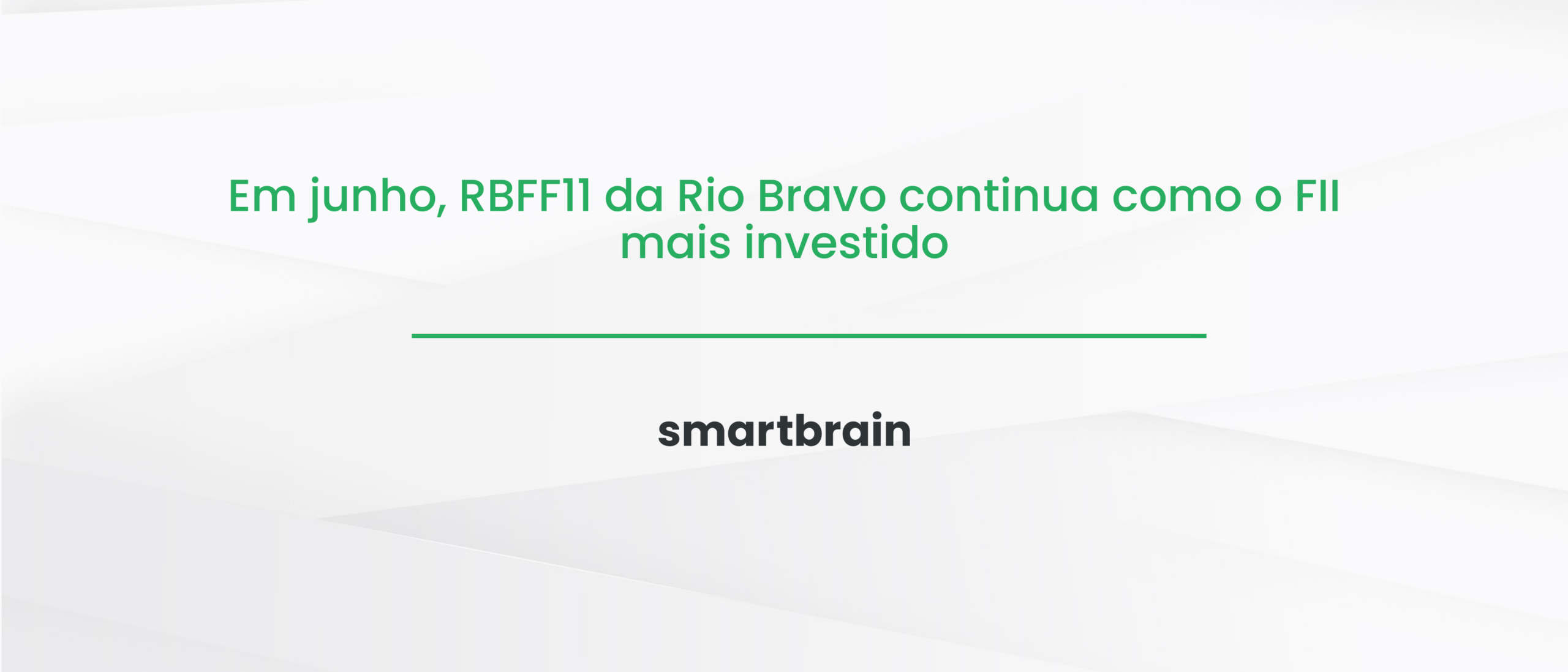 Em junho, RBFF11 da Rio Bravo continua como o FII mais investido

smartbrain